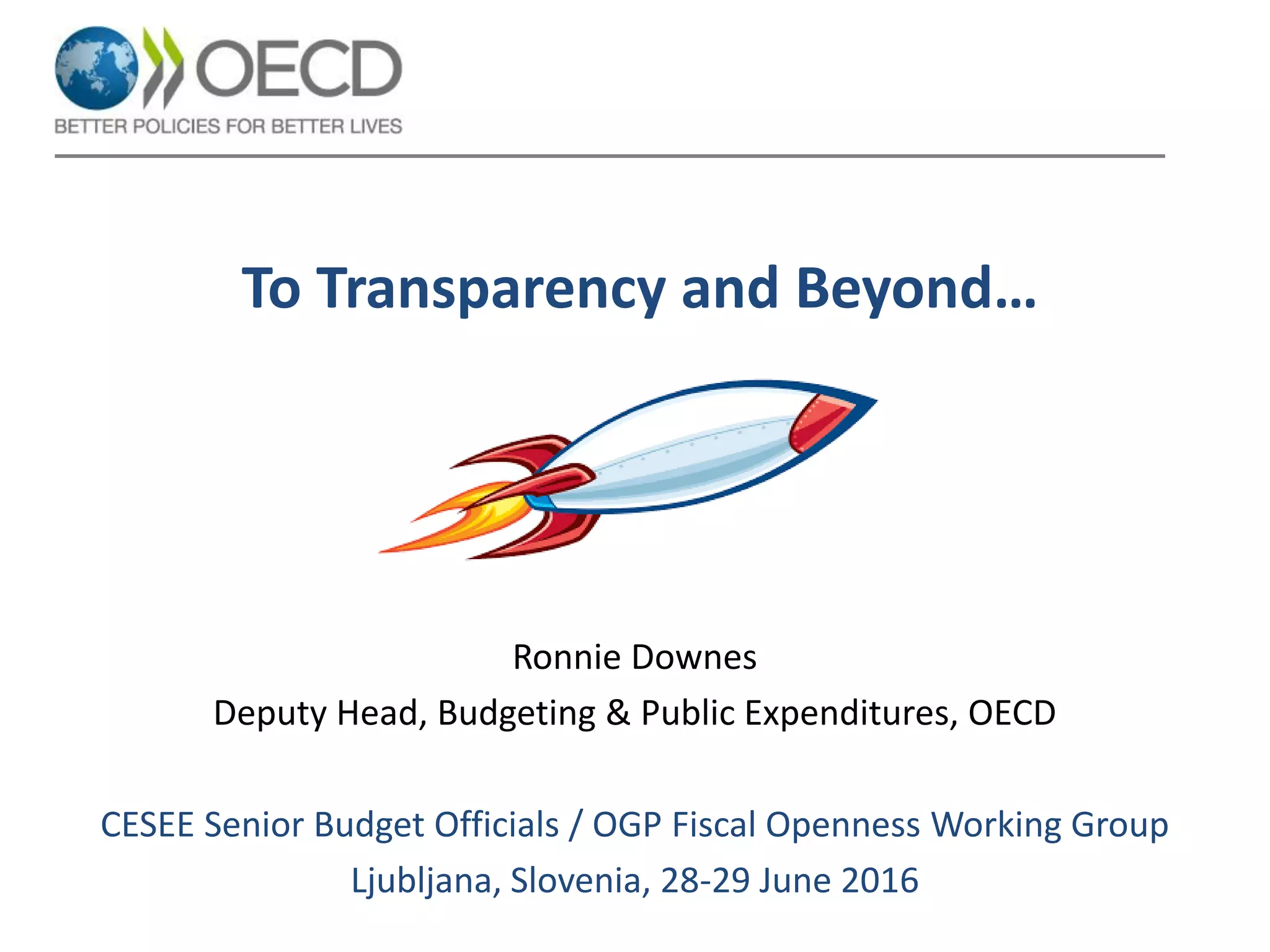 OECD
BETTER POLICIES FOR BETTER LIVES

To Transparency and Beyond…

Ronnie Downes
Deputy Head, Budgeting & Public Expenditures, OECD

CESEE Senior Budget Officials / OGP Fiscal Openness Working Group
Ljubljana, Slovenia, 28-29 June 2016